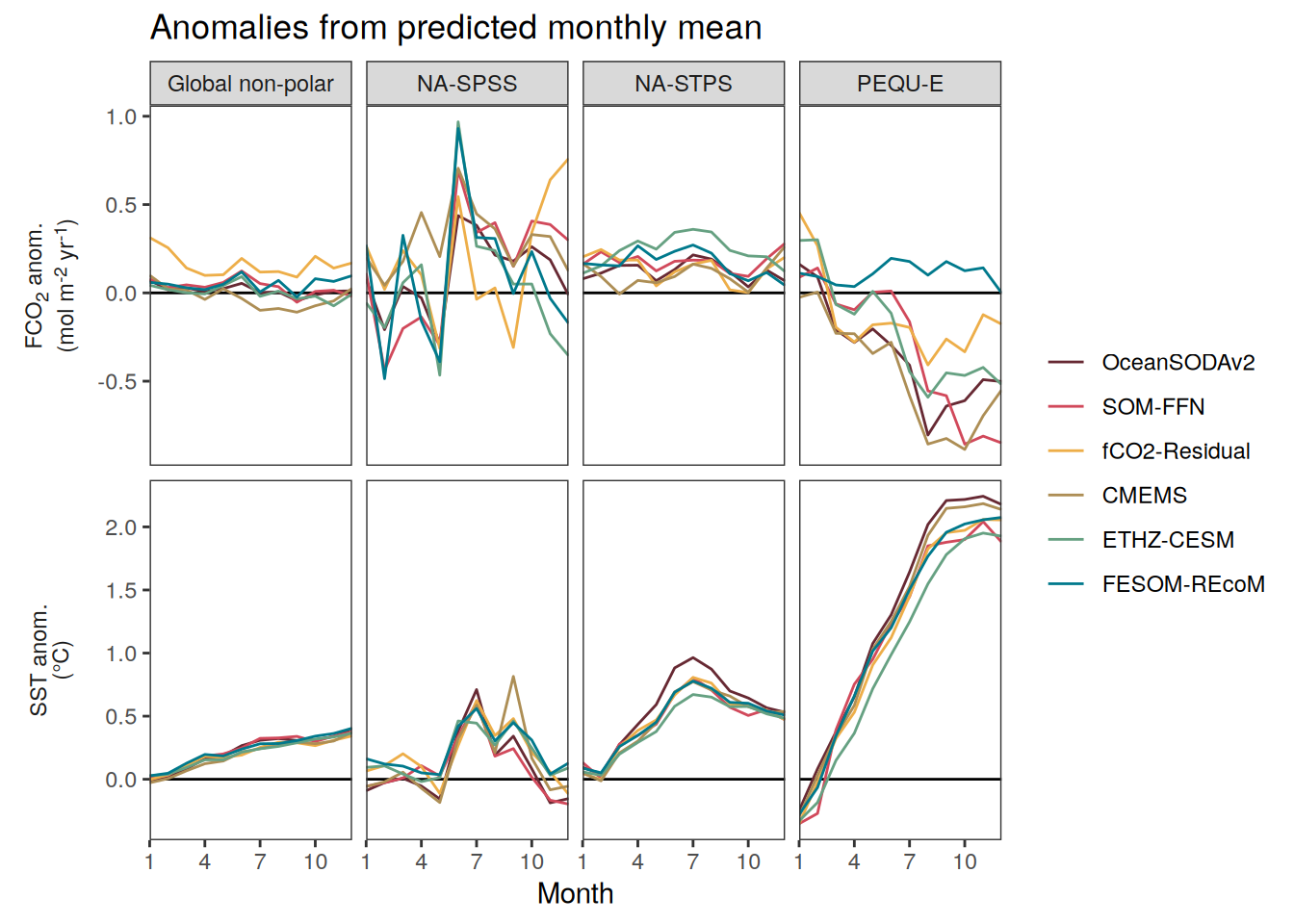 Anomalies from predicted monthly mean

Global non-polar

NA-SPSS

NA-STPS

PEQU-E

$FCO_2$ anom. (mol $m^{-2}$ $yr^{-1}$)

1.0
0.5
0.0
-0.5

SST anom. (°C)

2.0
1.5
1.0
0.5
0.0

1 4 7 10
1 4 7 10
1 4 7 10
1 4 7 10

Month

OceanSODAv2
SOM-FFN
fCO2-Residual
CMEMS
ETHZ-CESM
FESOM-REcoM